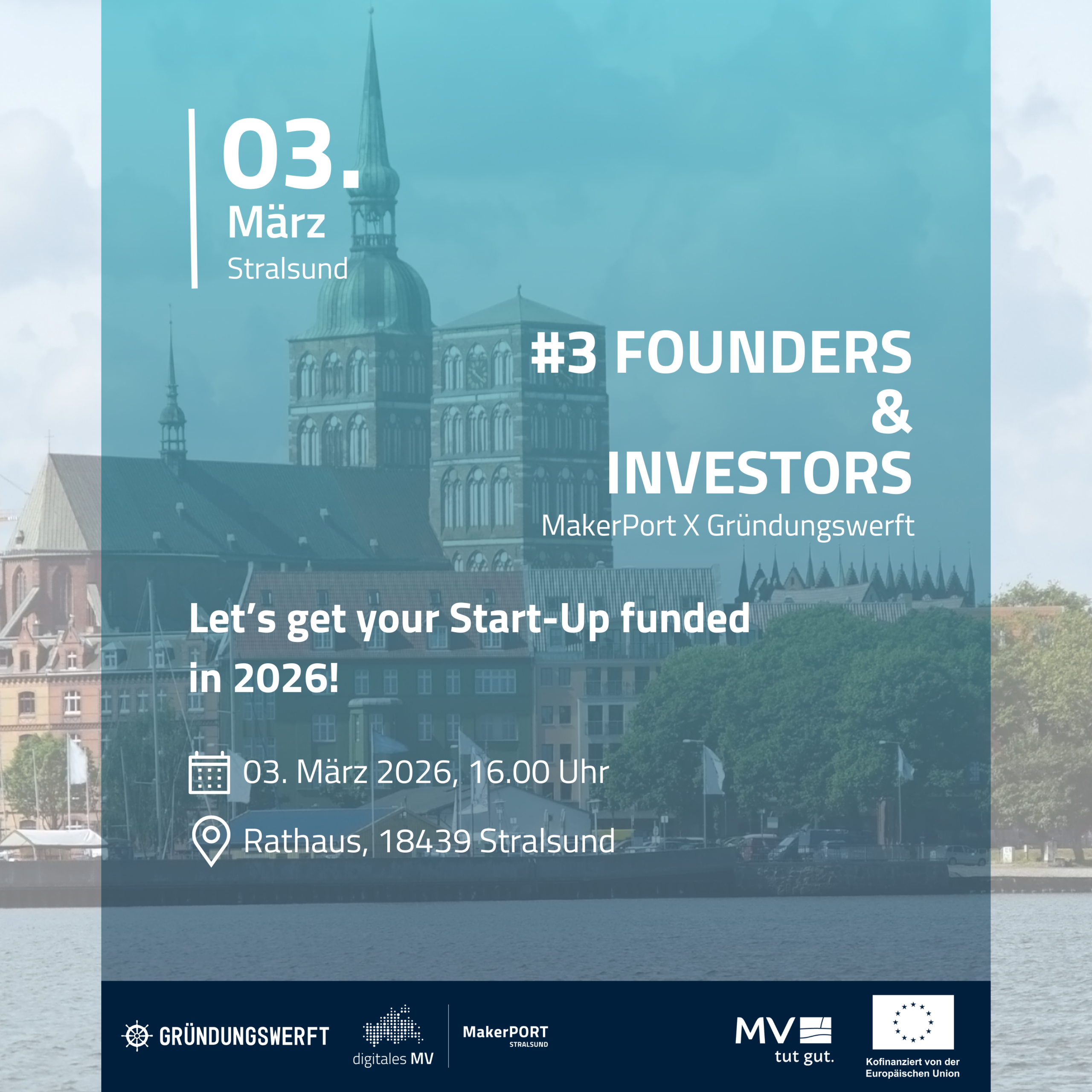 03.
März
Stralsund

#3 FOUNDERS
&
INVESTORS
MakerPort X Gründungswerft

Let’s get your Start-Up funded in 2026!

03. März 2026, 16.00 Uhr

Rathaus, 18439 Stralsund

GRÜNDUNGSWERFT

digitales MV

MakerPORT
STRALSUND

MV
tut gut.

Kofinanziert von der Europäischen Union